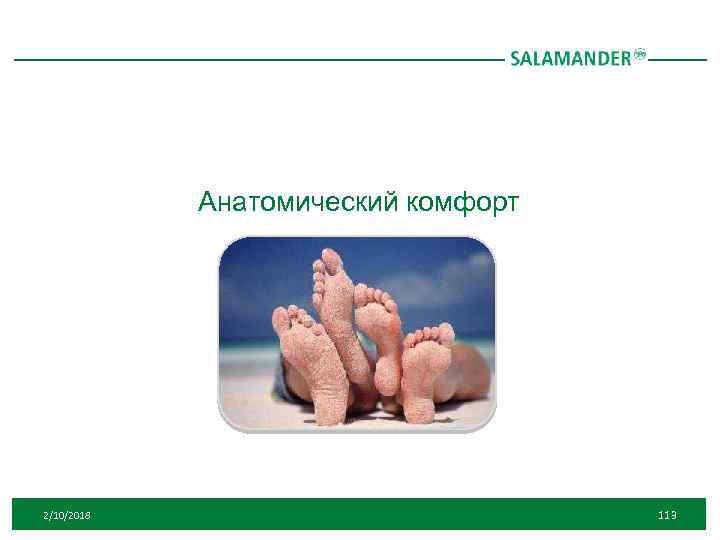 SALAMANDER

Анатомический комфорт

2/10/2018

113